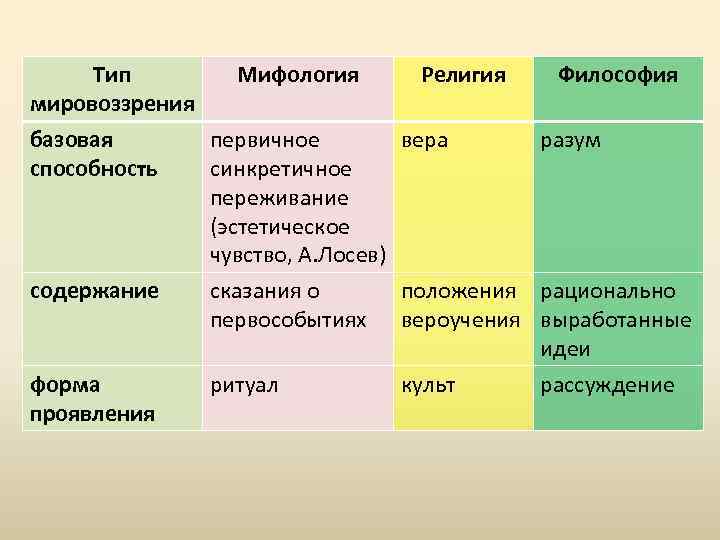 | Тип мировоззрения | Мифология | Религия | Философия |
|---|---|---|---|
| базовая способность | первичное синкретичное переживание (эстетическое чувство, А.Лосев) | вера | разум |
| содержание | сказания о первособытиях | положения вероучения | рационально выработанные идеи |
| форма проявления | ритуал | культ | рассуждение |